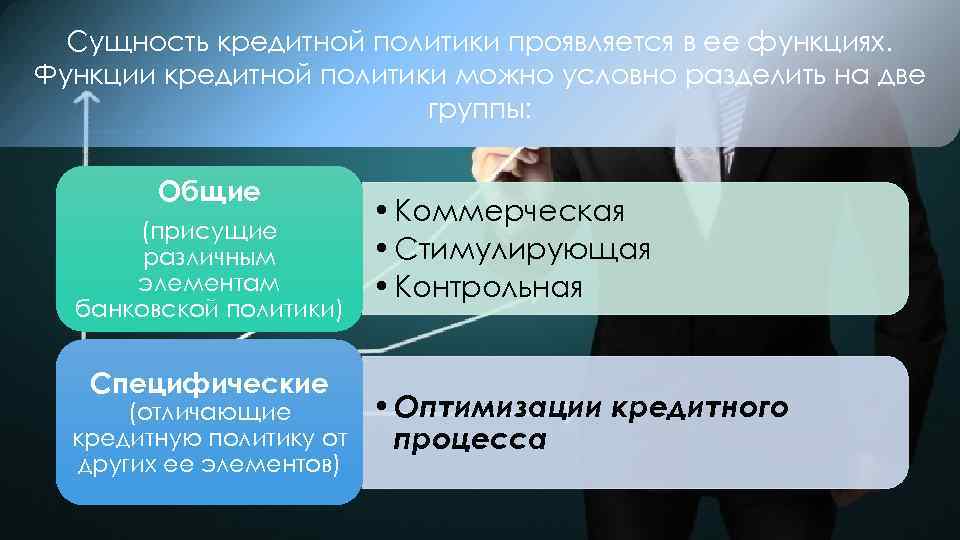 Сущность кредитной политики проявляется в ее функциях. Функции кредитной политики можно условно разделить на две группы:

Общие
(присущие различным элементам банковской политики)

• Коммерческая
• Стимулирующая
• Контрольная

Специфические
(отличающие кредитную политику от других ее элементов)

• Оптимизации кредитного процесса